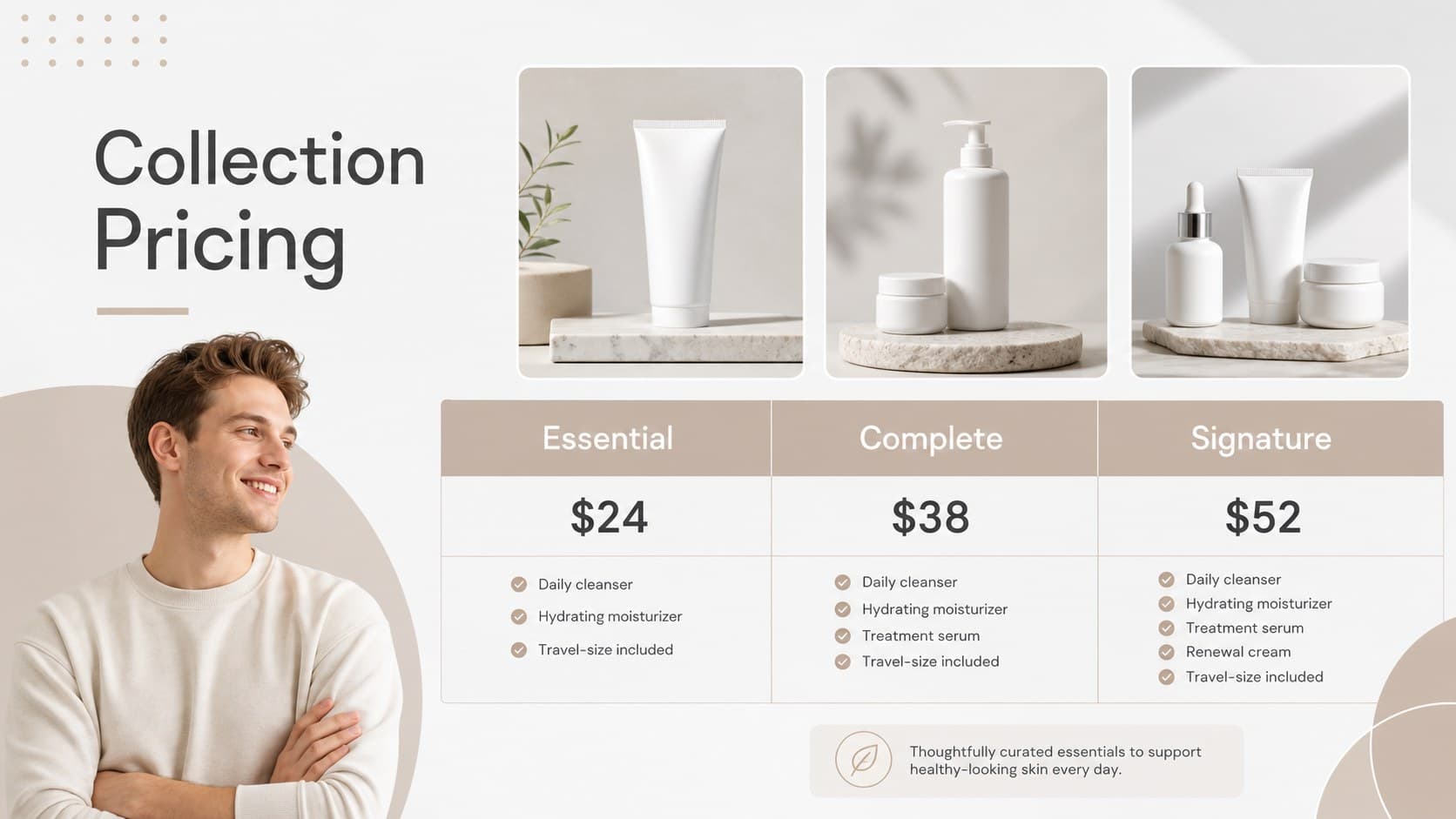 Collection Pricing

| Essential | Complete | Signature |
|---|---|---|
| $24 | $38 | $52 |
| Daily cleanser<br>Hydrating moisturizer<br>Travel-size included | Daily cleanser<br>Hydrating moisturizer<br>Treatment serum<br>Travel-size included | Daily cleanser<br>Hydrating moisturizer<br>Treatment serum<br>Renewal cream<br>Travel-size included |

Thoughtfully curated essentials to support healthy-looking skin every day.